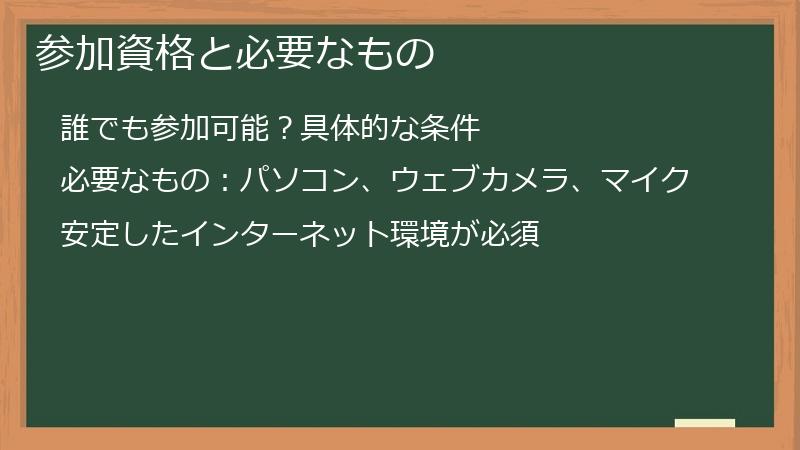 参加資格と必要なもの

誰でも参加可能？具体的な条件

必要なもの：パソコン、ウェブカメラ、マイク

安定したインターネット環境が必須